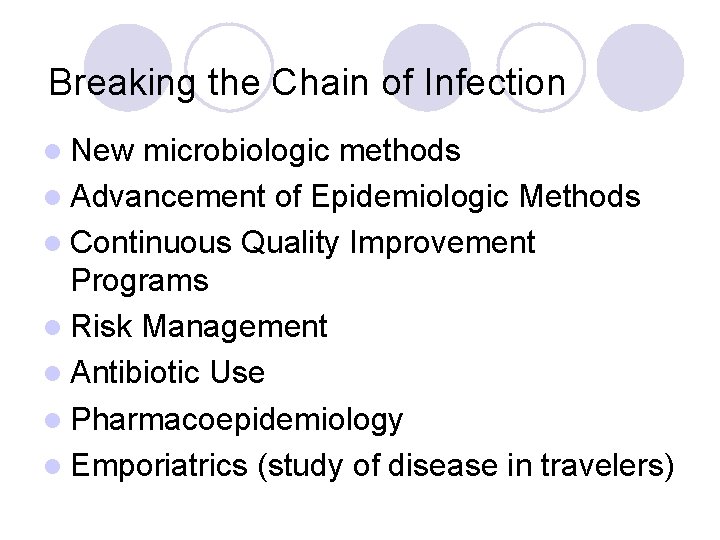 Breaking the Chain of Infection

- New microbiologic methods
- Advancement of Epidemiologic Methods
- Continuous Quality Improvement Programs
- Risk Management
- Antibiotic Use
- Pharmacoepidemiology
- Emporiatrics (study of disease in travelers)